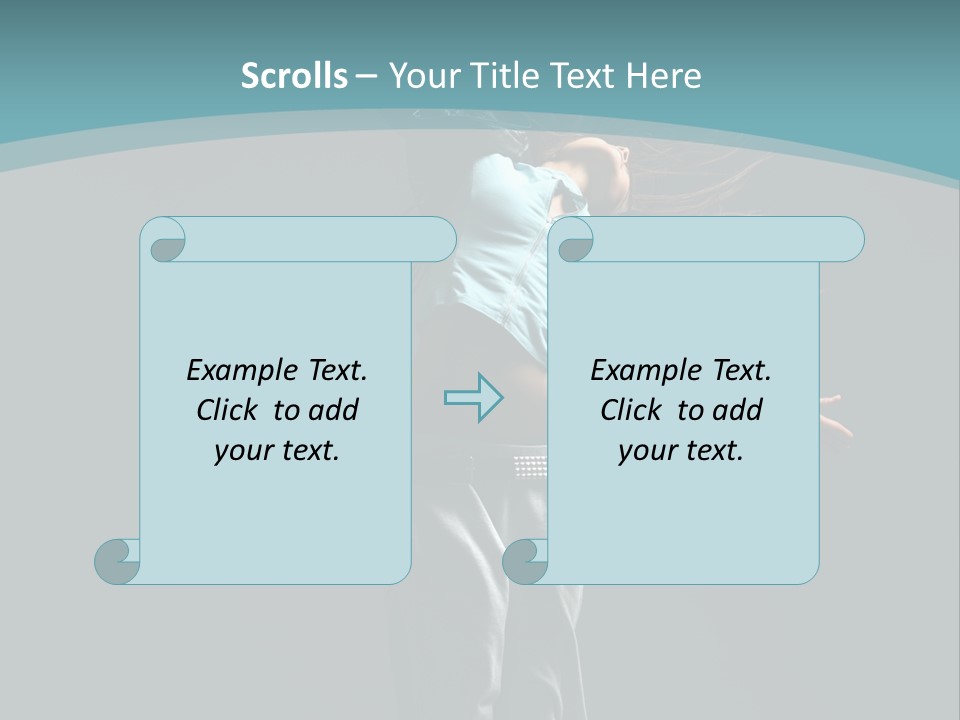 Scrolls – Your Title Text Here

Example Text. Click to add your text.

Example Text. Click to add your text.